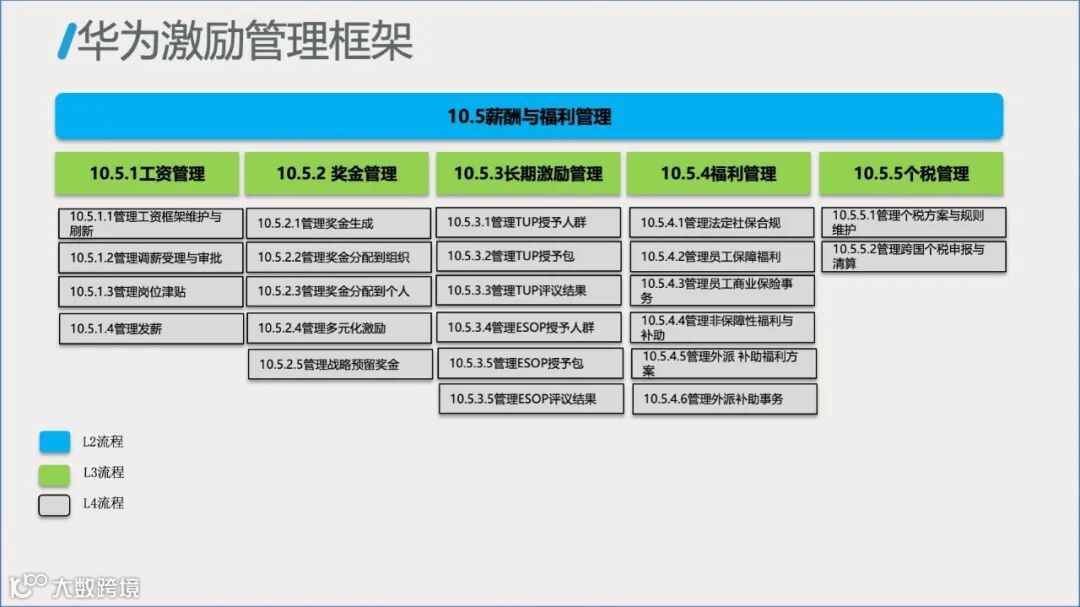 华为激励管理框架

10.5薪酬与福利管理

10.5.1工资管理

10.5.1.1管理工资框架维护与刷新

10.5.1.2管理调薪受理与审批

10.5.1.3管理岗位津贴

10.5.1.4管理发薪

10.5.2 奖金管理

10.5.2.1管理奖金生成

10.5.2.2管理奖金分配到组织

10.5.2.3管理奖金分配到个人

10.5.2.4管理多元化激励

10.5.2.5管理战略预留奖金

10.5.3长期激励管理

10.5.3.1管理TUP授予人群

10.5.3.2管理TUP授予包

10.5.3.3管理TUP评议结果

10.5.3.4管理ESOP授予人群

10.5.3.5管理ESOP授予包

10.5.3.5管理ESOP评议结果

10.5.4福利管理

10.5.4.1管理法定社保合规

10.5.4.2管理员工保障福利

10.5.4.3管理员工商业保险事务

10.5.4.4管理非保障性福利与补助

10.5.4.5管理外派 补助福利方案

10.5.4.6管理外派补助事务

10.5.5个税管理

10.5.5.1管理个税方案与规则维护

10.5.5.2管理跨国个税申报与清算

L2流程

L3流程

L4流程

大数跨境